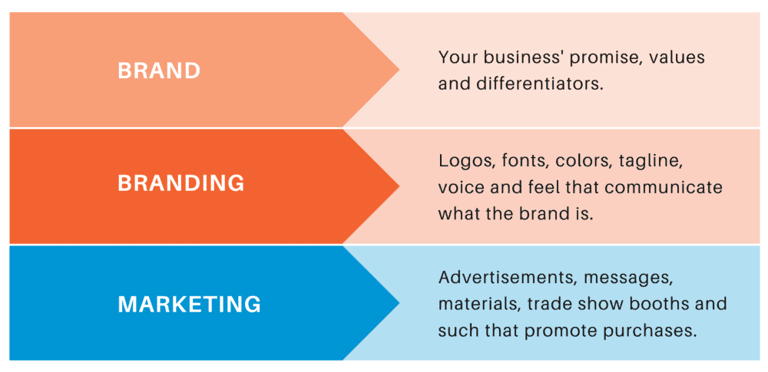 BRAND

Your business' promise, values and differentiators.

BRANDING

Logos, fonts, colors, tagline, voice and feel that communicate what the brand is.

MARKETING

Advertisements, messages, materials, trade show booths and such that promote purchases.